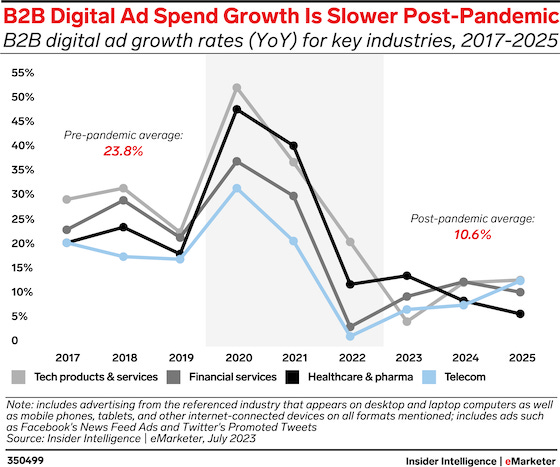 B2B Digital Ad Spend Growth Is Slower Post-Pandemic
B2B digital ad growth rates (YoY) for key industries, 2017-2025

55%
50%
45%
40%
35%
30%
25%
20%
15%
10%
5%
0

Pre-pandemic average:
23.8%

Post-pandemic average:
10.6%

2017 2018 2019 2020 2021 2022 2023 2024 2025

Tech products & services
Financial services
Healthcare & pharma
Telecom

Note: includes advertising from the referenced industry that appears on desktop and laptop computers as well as mobile phones, tablets, and other internet-connected devices on all formats mentioned; includes ads such as Facebook's News Feed Ads and Twitter's Promoted Tweets
Source: Insider Intelligence | eMarketer, July 2023

350499

Insider Intelligence | eMarketer